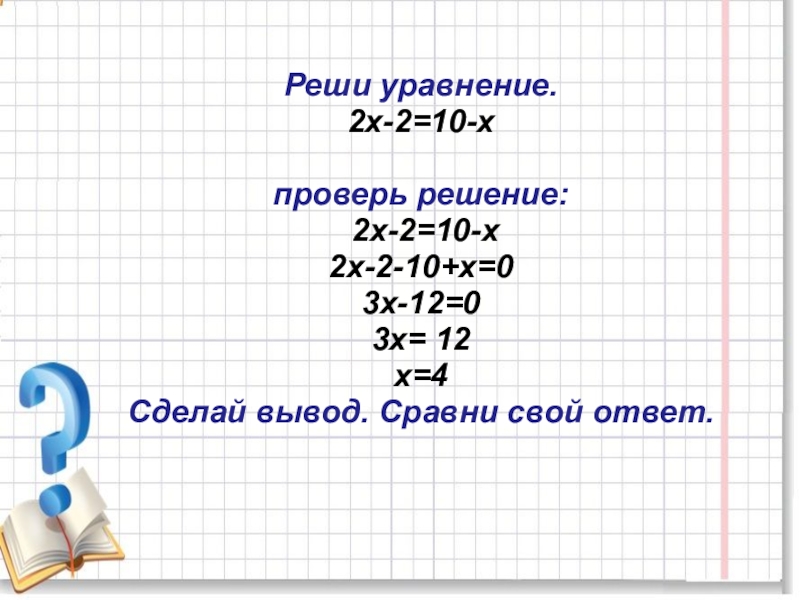 Реши уравнение.
$2x-2=10-x$

проверь решение:
$2x-2=10-x$
$2x-2-10+x=0$
$3x-12=0$
$3x= 12$
$x=4$
Сделай вывод. Сравни свой ответ.